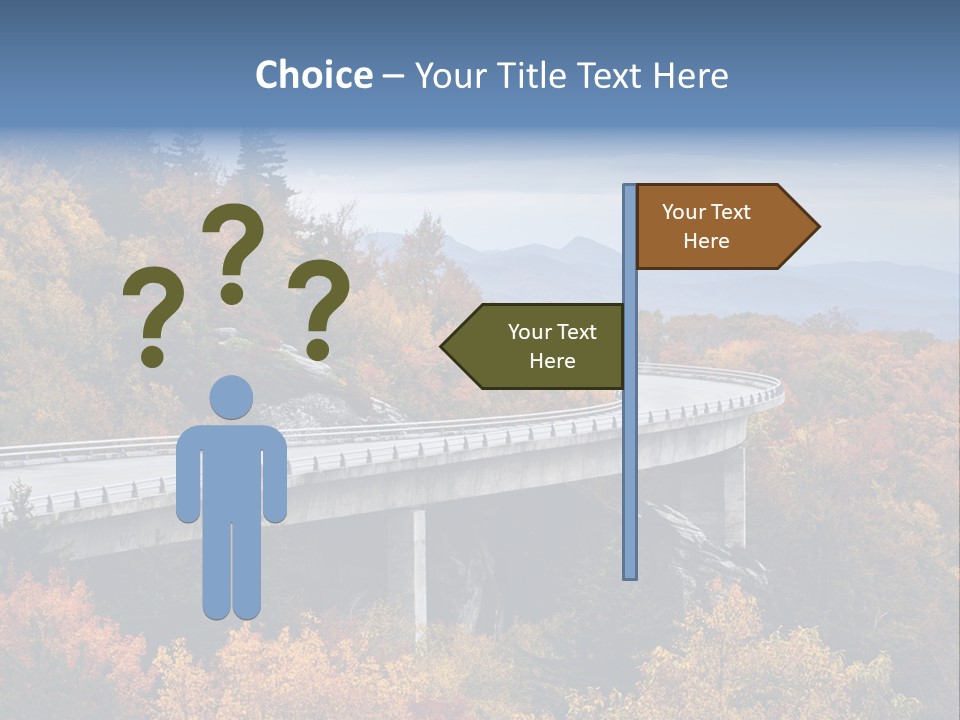 Choice – Your Title Text Here

? ? ?

Your Text Here

Your Text Here